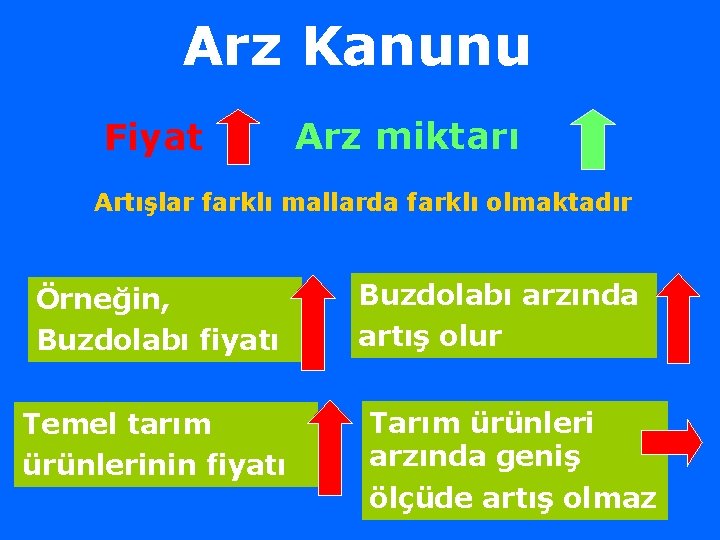 Arz Kanunu

Fiyat Arz miktarı

Artışlar farklı mallarda farklı olmaktadır

Örneğin, Buzdolabı fiyatı

Buzdolabı arzında artış olur

Temel tarım ürünlerinin fiyatı

Tarım ürünleri arzında geniş ölçüde artış olmaz